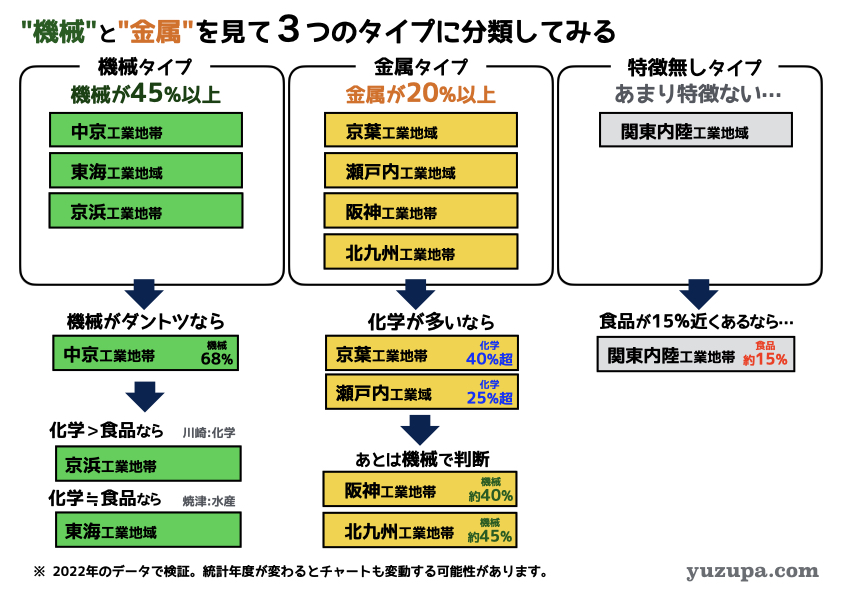 "機械"と"金属"を見て３つのタイプに分類してみる

機械タイプ
機械が45%以上
中京工業地帯
東海工業地域
京浜工業地帯

機械がダントツなら
中京工業地帯 機械 68%

化学＞食品なら 川崎:化学
京浜工業地帯

化学≒食品なら 焼津:水産
東海工業地域

金属タイプ
金属が20%以上
京葉工業地域
瀬戸内工業地域
阪神工業地帯
北九州工業地帯

化学が多いなら
京葉工業地帯 化学 40%超
瀬戸内工業地域 化学 25%超

あとは機械で判断
阪神工業地帯 機械 約40%
北九州工業地帯 機械 約45%

特徴無しタイプ
あまり特徴ない…
関東内陸工業地域

食品が15%近くあるなら…
関東内陸工業地帯 食品 約15%

※ 2022年のデータで検証。統計年度が変わるとチャートも変動する可能性があります。

yuzupa.com